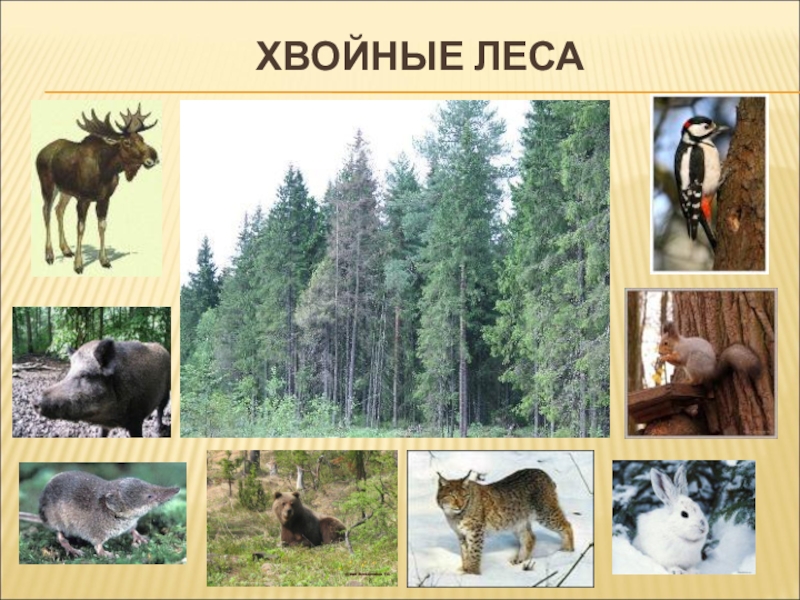 ХВОЙНЫЕ ЛЕСА